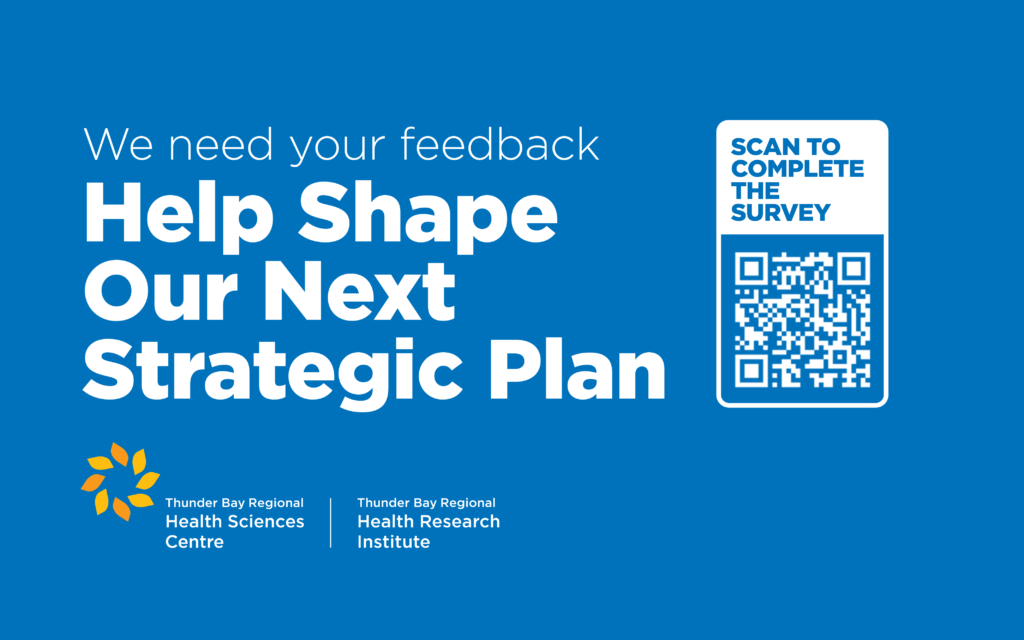 We need your feedback
Help Shape Our Next Strategic Plan

SCAN TO COMPLETE THE SURVEY

Thunder Bay Regional
Health Sciences Centre

Thunder Bay Regional
Health Research Institute